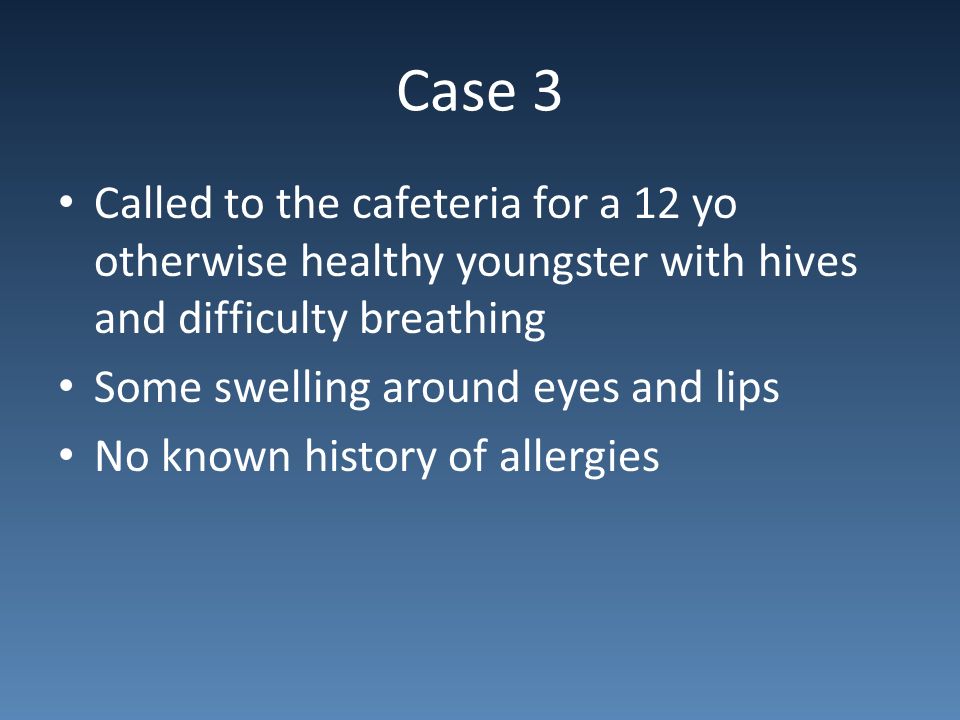 Case 3

• Called to the cafeteria for a 12 yo otherwise healthy youngster with hives and difficulty breathing
• Some swelling around eyes and lips
• No known history of allergies